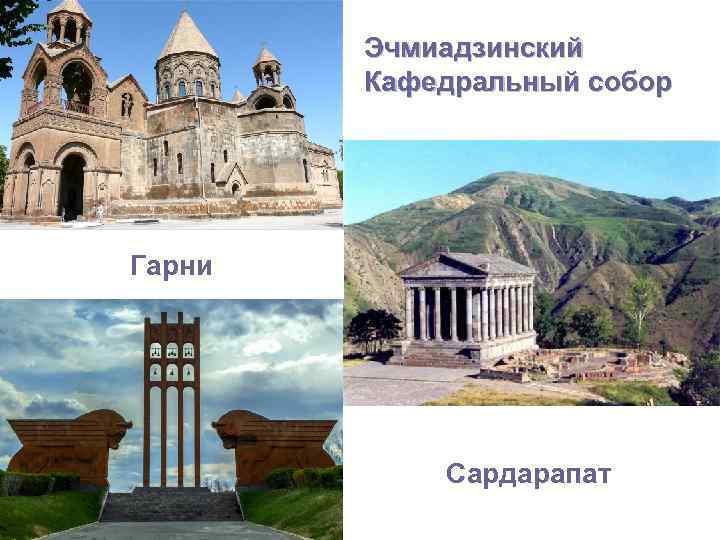 Эчмиадзинский Кафедральный собор

Гарни

Сардарапат